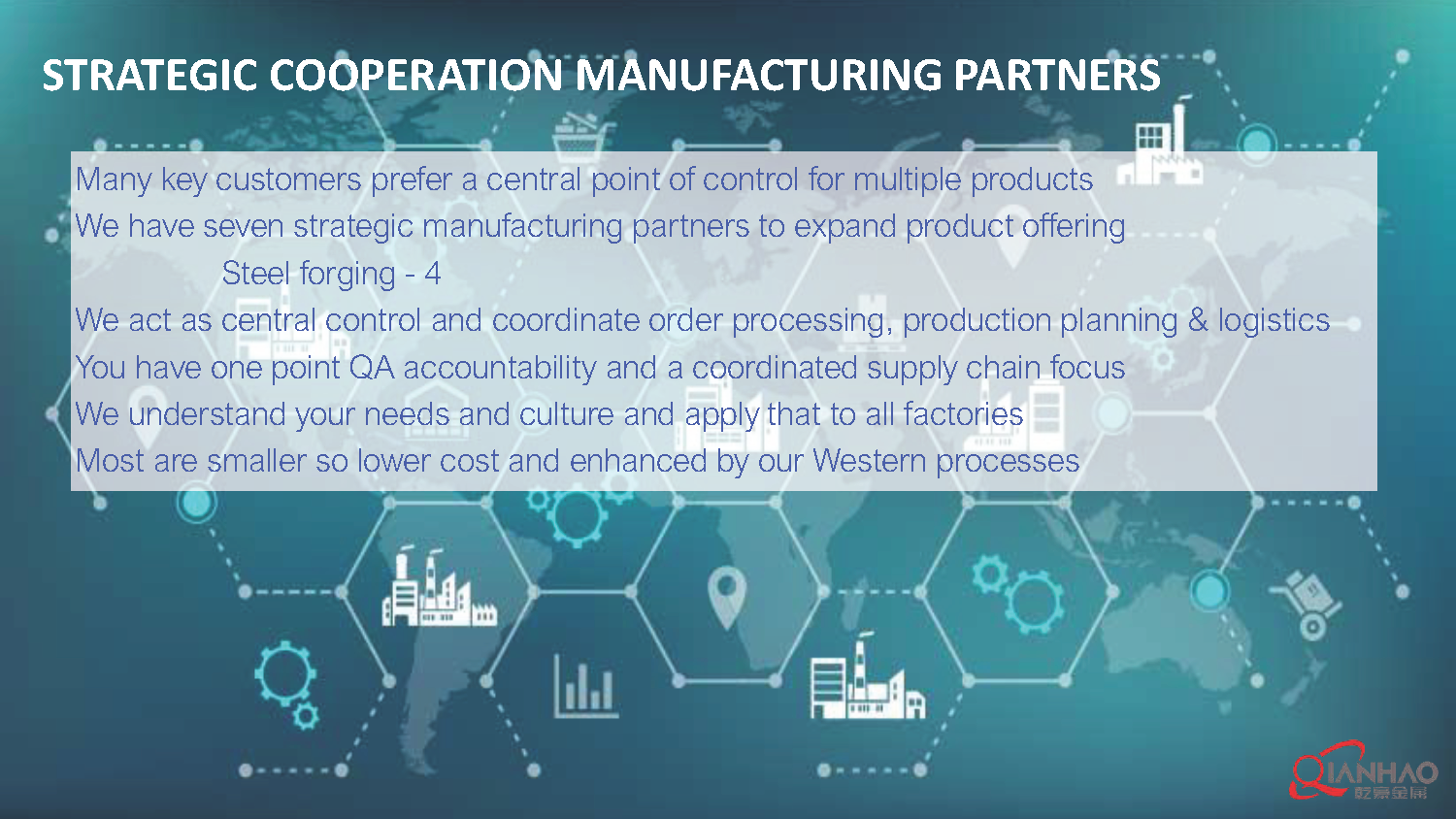 STRATEGIC COOPERATION MANUFACTURING PARTNERS

Many key customers prefer a central point of control for multiple products
We have seven strategic manufacturing partners to expand product offering
Steel forging - 4
We act as central control and coordinate order processing, production planning & logistics
You have one point QA accountability and a coordinated supply chain focus
We understand your needs and culture and apply that to all factories
Most are smaller so lower cost and enhanced by our Western processes

QIANHAO
乾豪金属